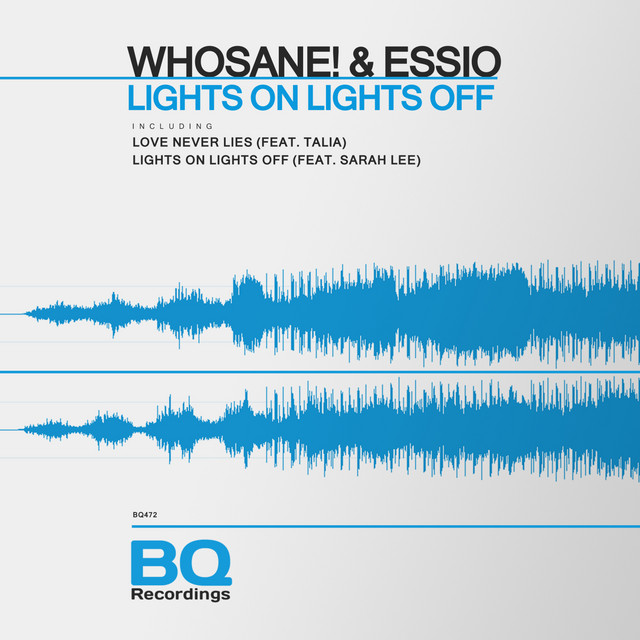 WHOSANE! & ESSIO
LIGHTS ON LIGHTS OFF

INCLUDING
LOVE NEVER LIES (FEAT. TALIA)
LIGHTS ON LIGHTS OFF (FEAT. SARAH LEE)

BQ472

BQ
Recordings